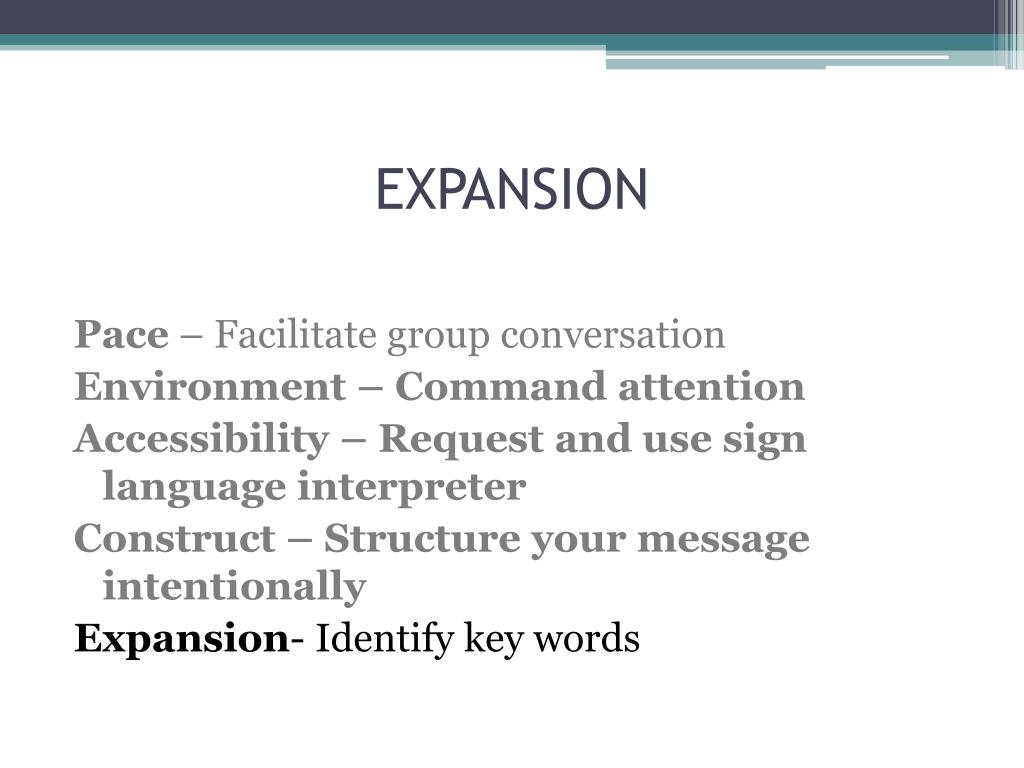 EXPANSION

Pace – Facilitate group conversation
Environment – Command attention
Accessibility – Request and use sign language interpreter
Construct – Structure your message intentionally
Expansion- Identify key words